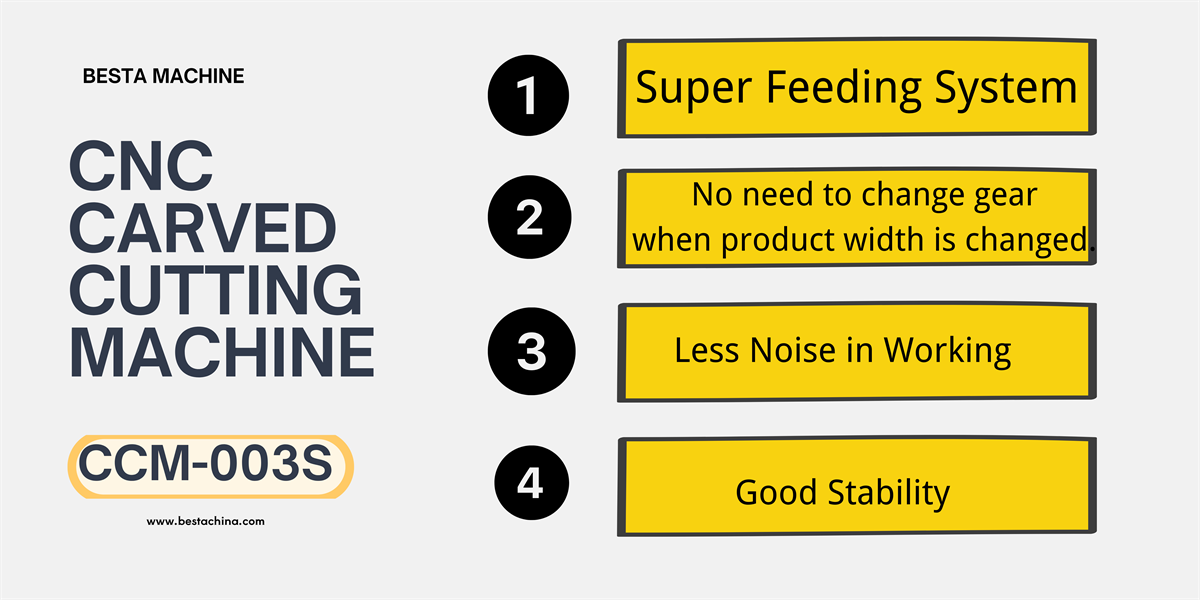 BESTA MACHINE

CNC CARVED CUTTING MACHINE

CCM-003S

www.bestachina.com

1

Super Feeding System

2

No need to change gear when product width is changed.

3

Less Noise in Working

4

Good Stability